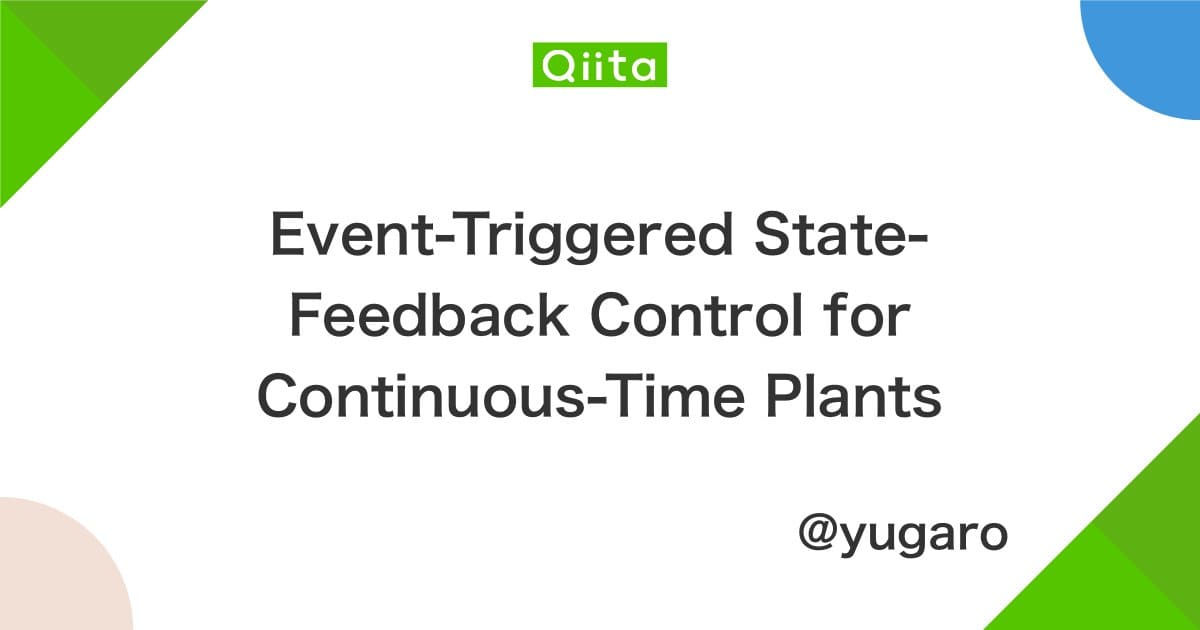 Qiita

Event-Triggered State-Feedback Control for Continuous-Time Plants

@yugaro